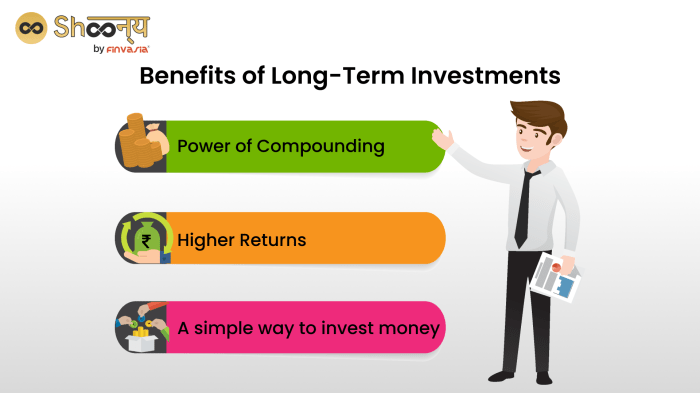 Shoonya
by FINVASIA

Benefits of Long-Term Investments

Power of Compounding

₹

Higher Returns

A simple way to invest money